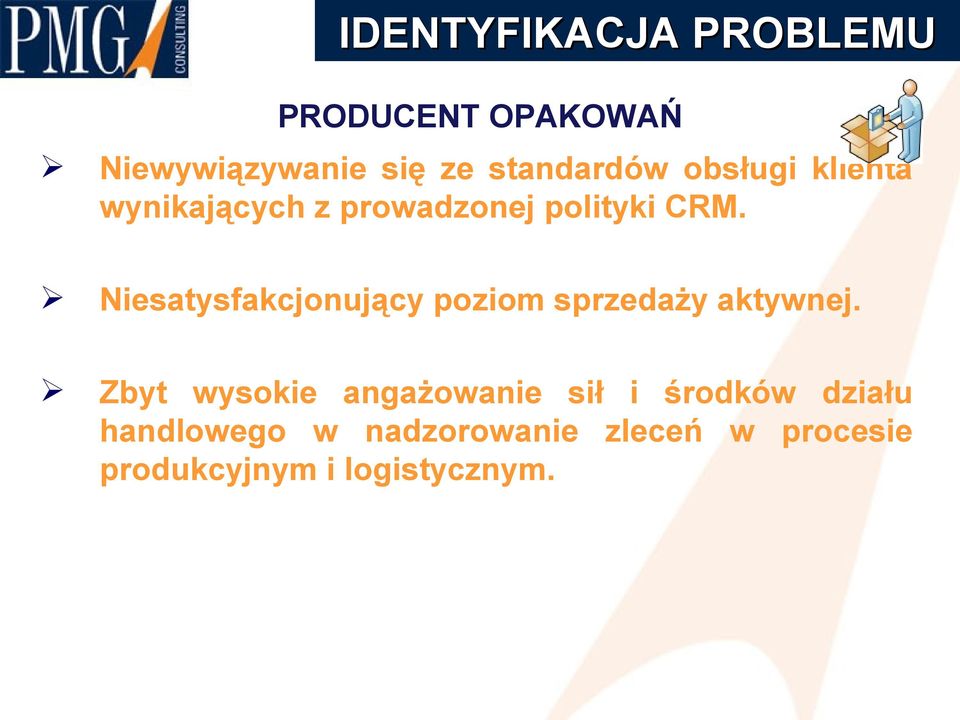 PMG CONSULTING

IDENTYFIKACJA PROBLEMU

PRODUCENT OPAKOWAŃ

➢ Niewywiązywanie się ze standardów obsługi klienta wynikających z prowadzonej polityki CRM.

➢ Niesatysfakcjonujący poziom sprzedaży aktywnej.

➢ Zbyt wysokie angażowanie sił i środków działu handlowego w nadzorowanie zleceń w procesie produkcyjnym i logistycznym.